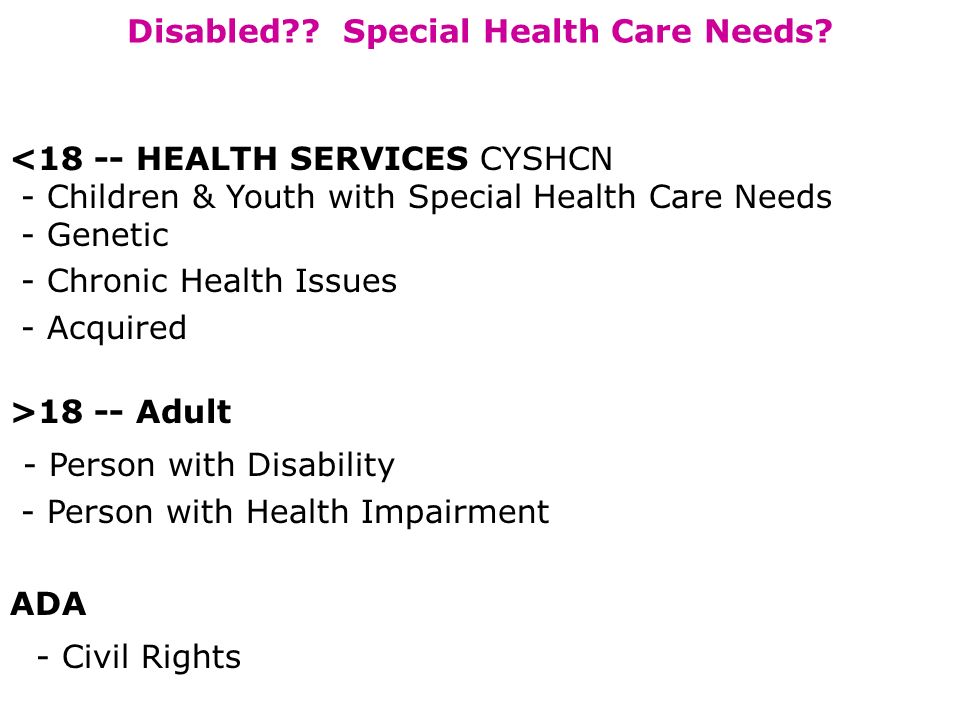 Disabled?? Special Health Care Needs?

<18 -- HEALTH SERVICES CYSHCN
- Children & Youth with Special Health Care Needs
- Genetic
- Chronic Health Issues
- Acquired

>18 -- Adult
- Person with Disability
- Person with Health Impairment

ADA
- Civil Rights